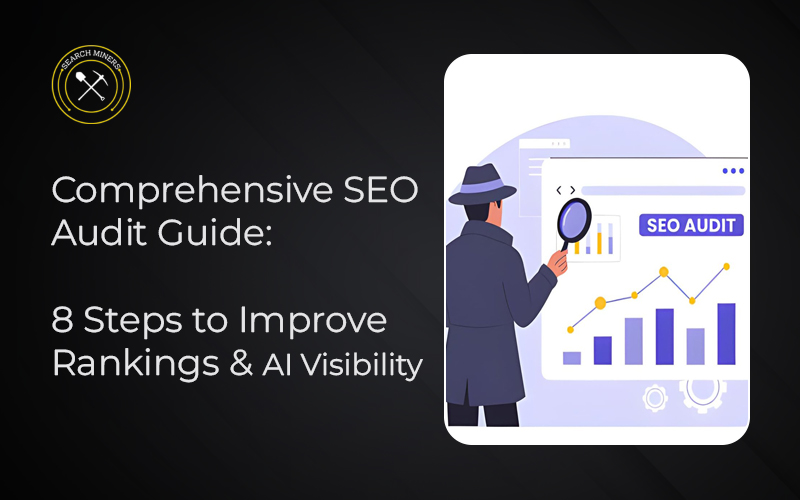 SEARCH MINERS

Comprehensive SEO Audit Guide:

8 Steps to Improve Rankings & AI Visibility

SEO AUDIT